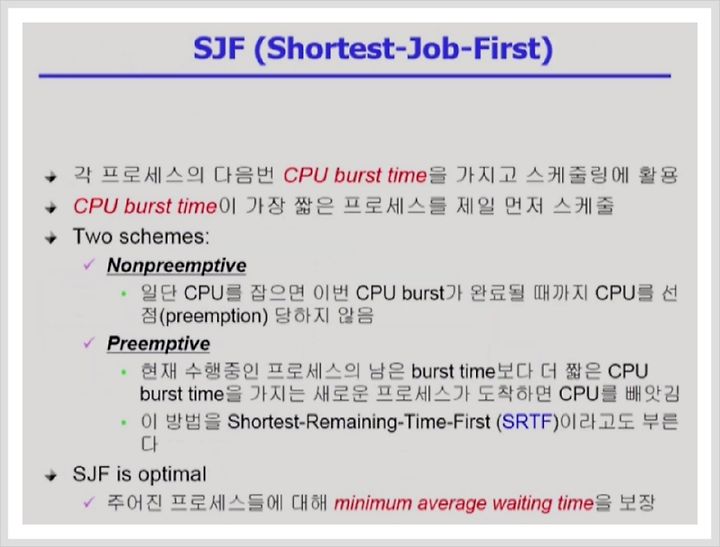 SJF (Shortest-Job-First)

각 프로세스의 다음번 CPU burst time을 가지고 스케줄링에 활용

CPU burst time이 가장 짧은 프로세스를 제일 먼저 스케줄

Two schemes:

Nonpreemptive

일단 CPU를 잡으면 이번 CPU burst가 완료될 때까지 CPU를 선점(preemption) 당하지 않음

Preemptive

현재 수행중인 프로세스의 남은 burst time보다 더 짧은 CPU burst time을 가지는 새로운 프로세스가 도착하면 CPU를 빼앗김

이 방법을 Shortest-Remaining-Time-First (SRTF)이라고도 부른다

SJF is optimal

주어진 프로세스들에 대해 minimum average waiting time을 보장